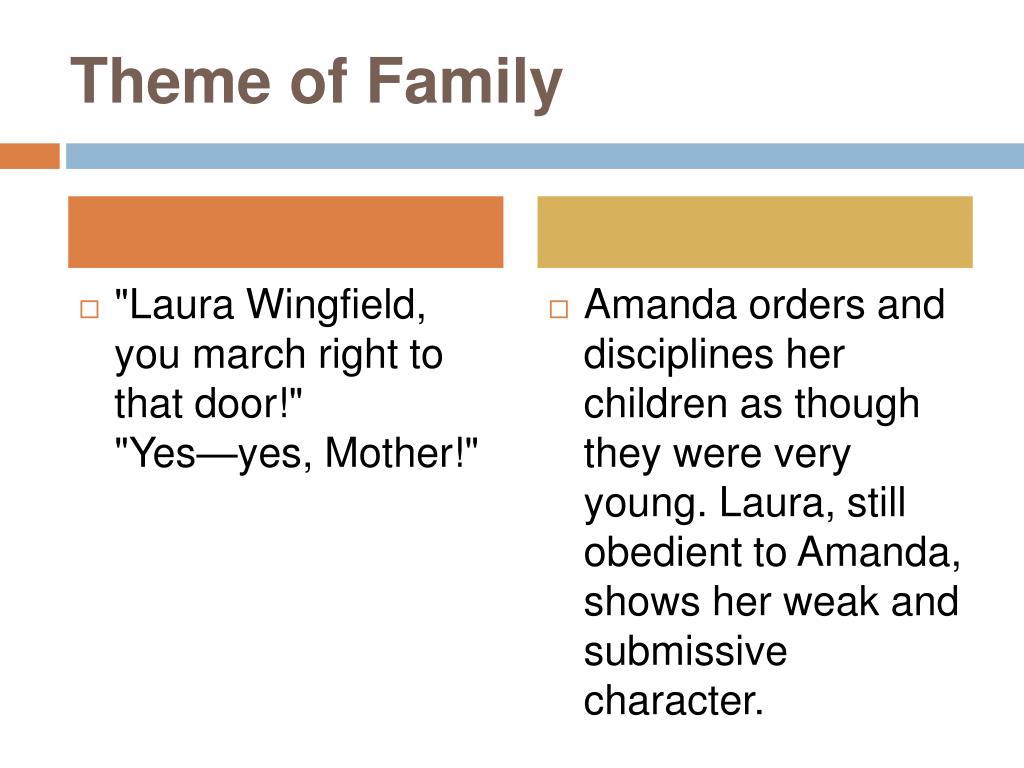 Theme of Family

"Laura Wingfield, you march right to that door!" "Yes—yes, Mother!"

Amanda orders and disciplines her children as though they were very young. Laura, still obedient to Amanda, shows her weak and submissive character.